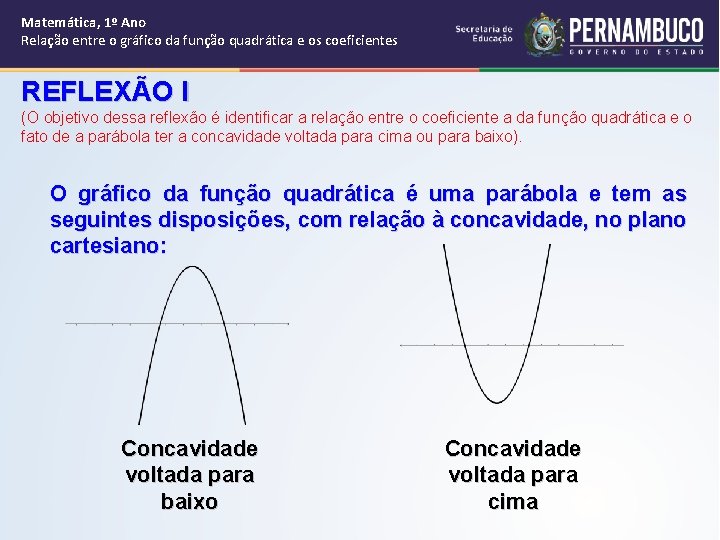 Matemática, 1º Ano
Relação entre o gráfico da função quadrática e os coeficientes

Secretaria de Educação

PERNAMBUCO
GOVERNO DO ESTADO

REFLEXÃO I
(O objetivo dessa reflexão é identificar a relação entre o coeficiente a da função quadrática e o fato de a parábola ter a concavidade voltada para cima ou para baixo).

O gráfico da função quadrática é uma parábola e tem as seguintes disposições, com relação à concavidade, no plano cartesiano:

Concavidade voltada para baixo

Concavidade voltada para cima